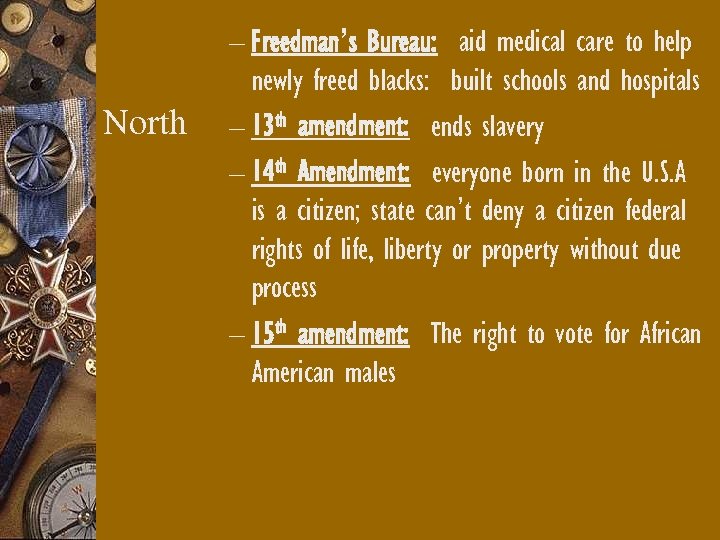 North

– Freedman's Bureau: aid medical care to help newly freed blacks: built schools and hospitals

– 13th amendment: ends slavery

– 14th Amendment: everyone born in the U.S.A is a citizen; state can't deny a citizen federal rights of life, liberty or property without due process

– 15th amendment: The right to vote for African American males